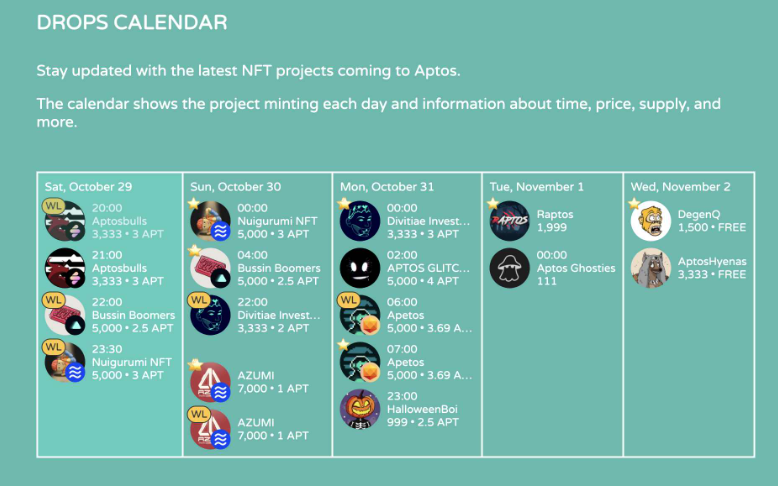 DROPS CALENDAR

Stay updated with the latest NFT projects coming to Aptos.

The calendar shows the project minting each day and information about time, price, supply, and more.

Sat, October 29

WL 20:00 Aptosbulls 3,333 • 3 APT

21:00 Aptosbulls 3,333 • 3 APT

WL 22:00 Bussin Boomers 5,000 • 2.5 APT

WL 23:30 Nuigurumi NFT 5,000 • 3 APT

Sun, October 30

00:00 Nuigurumi NFT 5,000 • 3 APT

04:00 Bussin Boomers 5,000 • 2.5 APT

WL 22:00 Divitiae Invest… 3,333 • 2 APT

AZUMI 7,000 • 1 APT

WL AZUMI 7,000 • 1 APT

Mon, October 31

00:00 Divitiae Invest… 3,333 • 3 APT

02:00 APTOS GLITC… 5,000 • 4 APT

WL 06:00 Apetos 5,000 • 3.69 A…

07:00 Apetos 5,000 • 3.69 A…

23:00 HalloweenBoi 999 • 2.5 APT

Tue, November 1

RAPTOS Raptos 1,999

00:00 Aptos Ghosties 111

Wed, November 2

DegenQ 1,500 • FREE

AptosHyenas 3,333 • FREE